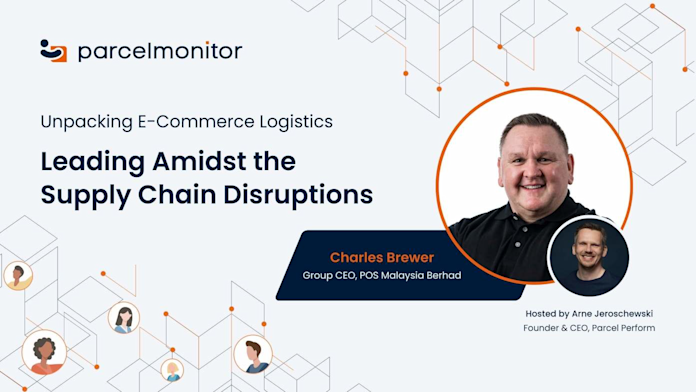 parcelmonitor

Unpacking E-Commerce Logistics

Leading Amidst the Supply Chain Disruptions

Charles Brewer
Group CEO, POS Malaysia Berhad

Hosted by Arne Jeroschewski
Founder & CEO, Parcel Perform